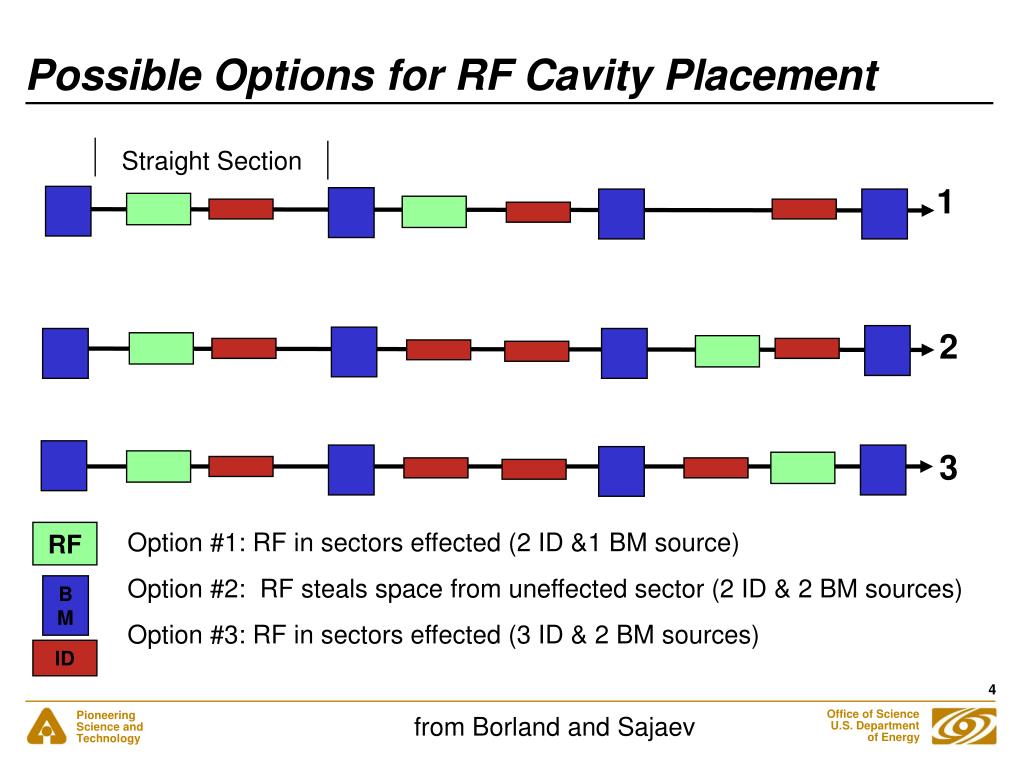 Possible Options for RF Cavity Placement

Straight Section

1

2

3

RF

B
M

ID

Option #1: RF in sectors effected (2 ID &1 BM source)

Option #2: RF steals space from uneffected sector (2 ID & 2 BM sources)

Option #3: RF in sectors effected (3 ID & 2 BM sources)

4

Pioneering Science and Technology

from Borland and Sajaev

Office of Science U.S. Department of Energy